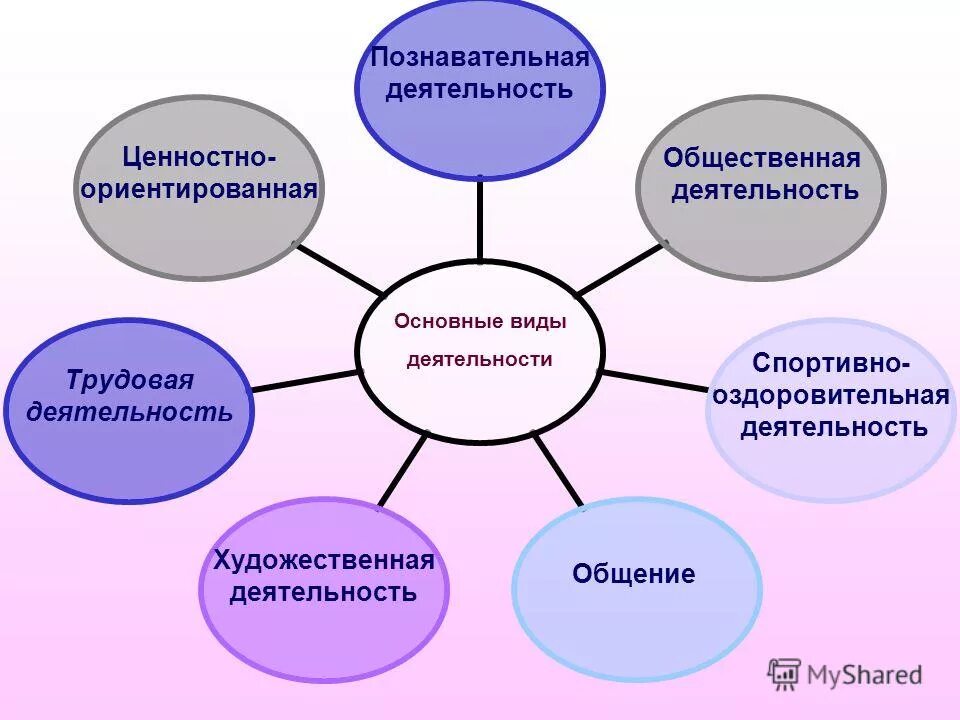 Основные виды деятельности

Познавательная деятельность

Общественная деятельность

Спортивно-оздоровительная деятельность

Общение

Художественная деятельность

Трудовая деятельность

Ценностно-ориентированная

MyShared